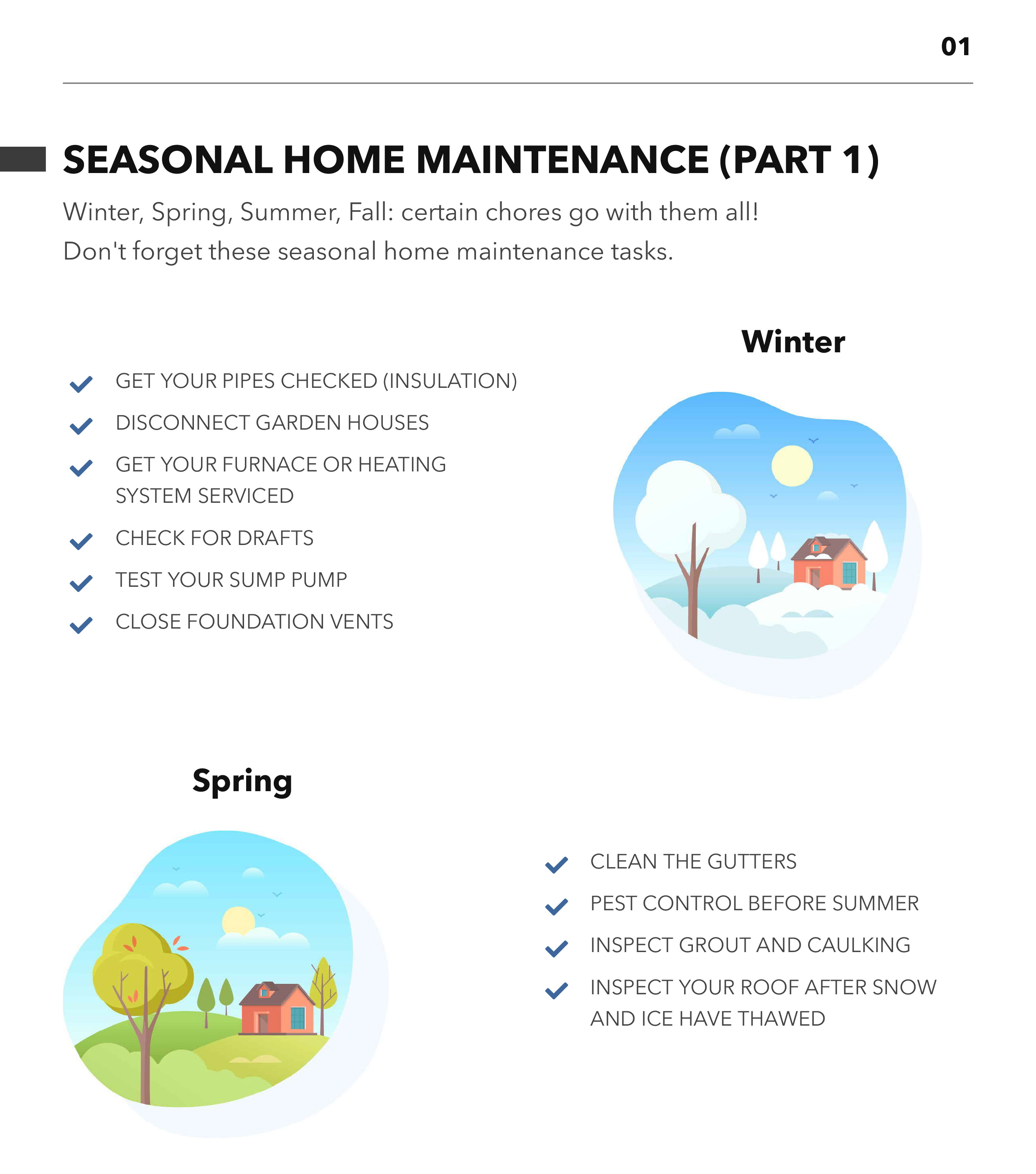 01

SEASONAL HOME MAINTENANCE (PART 1)

Winter, Spring, Summer, Fall: certain chores go with them all! Don't forget these seasonal home maintenance tasks.

Winter

GET YOUR PIPES CHECKED (INSULATION)
DISCONNECT GARDEN HOUSES
GET YOUR FURNACE OR HEATING SYSTEM SERVICED
CHECK FOR DRAFTS
TEST YOUR SUMP PUMP
CLOSE FOUNDATION VENTS

Spring

CLEAN THE GUTTERS
PEST CONTROL BEFORE SUMMER
INSPECT GROUT AND CAULKING
INSPECT YOUR ROOF AFTER SNOW AND ICE HAVE THAWED